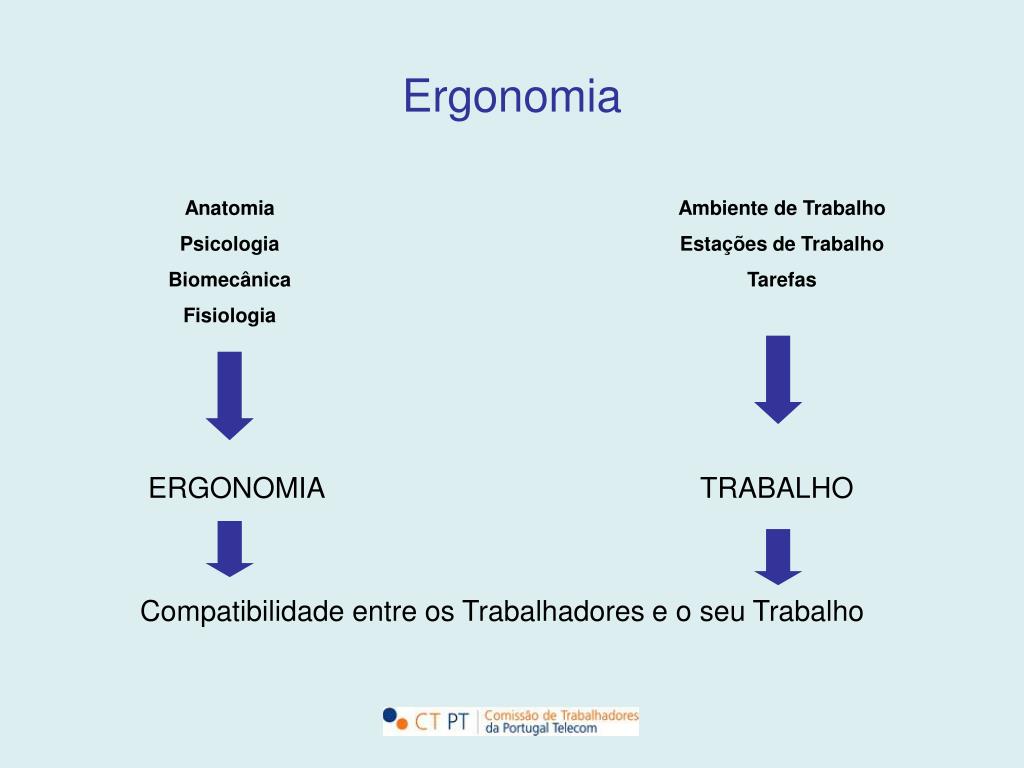 Ergonomia

Anatomia
Psicologia
Biomecânica
Fisiologia

Ambiente de Trabalho
Estações de Trabalho
Tarefas

ERGONOMIA

TRABALHO

Compatibilidade entre os Trabalhadores e o seu Trabalho

CT PT Comissão de Trabalhadores da Portugal Telecom